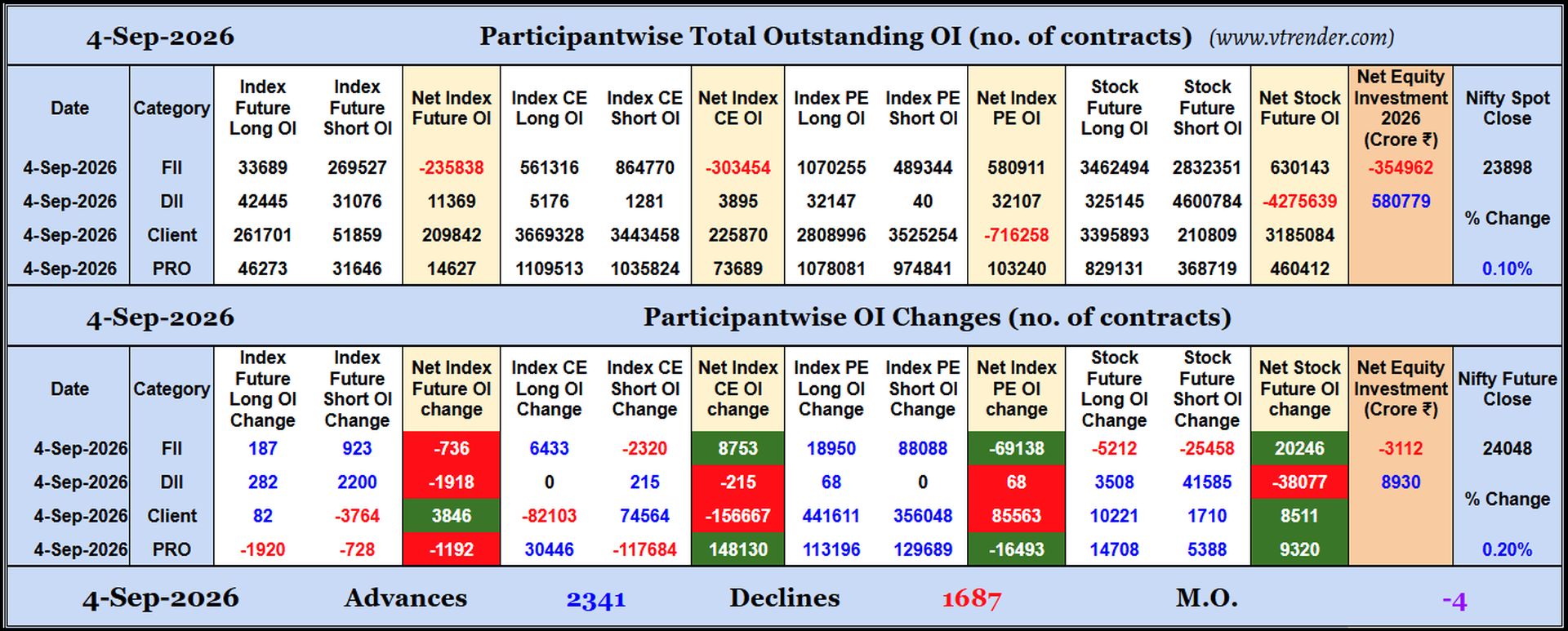 4-Sep-2026 Participantwise Total Outstanding OI (no. of contracts) (www.vtrender.com)

| Date | Category | Index Future Long OI | Index Future Short OI | Net Index Future OI | Index CE Long OI | Index CE Short OI | Net Index CE OI | Index PE Long OI | Index PE Short OI | Net Index PE OI | Stock Future Long OI | Stock Future Short OI | Net Stock Future OI | Net Equity Investment 2026 (Crore ₹) | Nifty Spot Close |
|---|---|---|---|---|---|---|---|---|---|---|---|---|---|---|---|
| 4-Sep-2026 | FII | 33689 | 269527 | -235838 | 561316 | 864770 | -303454 | 1070255 | 489344 | 580911 | 3462494 | 2832351 | 630143 | -354962 | 23898 |
| 4-Sep-2026 | DII | 42445 | 31076 | 11369 | 5176 | 1281 | 3895 | 32147 | 40 | 32107 | 325145 | 4600784 | -4275639 | 580779 | % Change |
| 4-Sep-2026 | Client | 261701 | 51859 | 209842 | 3669328 | 3443458 | 225870 | 2808996 | 3525254 | -716258 | 3395893 | 210809 | 3185084 | | |
| 4-Sep-2026 | PRO | 46273 | 31646 | 14627 | 1109513 | 1035824 | 73689 | 1078081 | 974841 | 103240 | 829131 | 368719 | 460412 | | 0.10% |

4-Sep-2026 Participantwise OI Changes (no. of contracts)

| Date | Category | Index Future Long OI Change | Index Future Short OI Change | Net Index Future OI change | Index CE Long OI Change | Index CE Short OI Change | Net Index CE OI change | Index PE Long OI Change | Index PE Short OI Change | Net Index PE OI change | Stock Future Long OI Change | Stock Future Short OI Change | Net Stock Future OI change | Net Equity Investment (Crore ₹) | Nifty Future Close |
|---|---|---|---|---|---|---|---|---|---|---|---|---|---|---|---|
| 4-Sep-2026 | FII | 187 | 923 | -736 | 6433 | -2320 | 8753 | 18950 | 88088 | -69138 | -5212 | -25458 | 20246 | -3112 | 24048 |
| 4-Sep-2026 | DII | 282 | 2200 | -1918 | 0 | 215 | -215 | 68 | 0 | 68 | 3508 | 41585 | -38077 | 8930 | % Change |
| 4-Sep-2026 | Client | 82 | -3764 | 3846 | -82103 | 74564 | -156667 | 441611 | 356048 | 85563 | 10221 | 1710 | 8511 | | |
| 4-Sep-2026 | PRO | -1920 | -728 | -1192 | 30446 | -117684 | 148130 | 113196 | 129689 | -16493 | 14708 | 5388 | 9320 | | 0.20% |

4-Sep-2026 Advances 2341 Declines 1687 M.O. -4